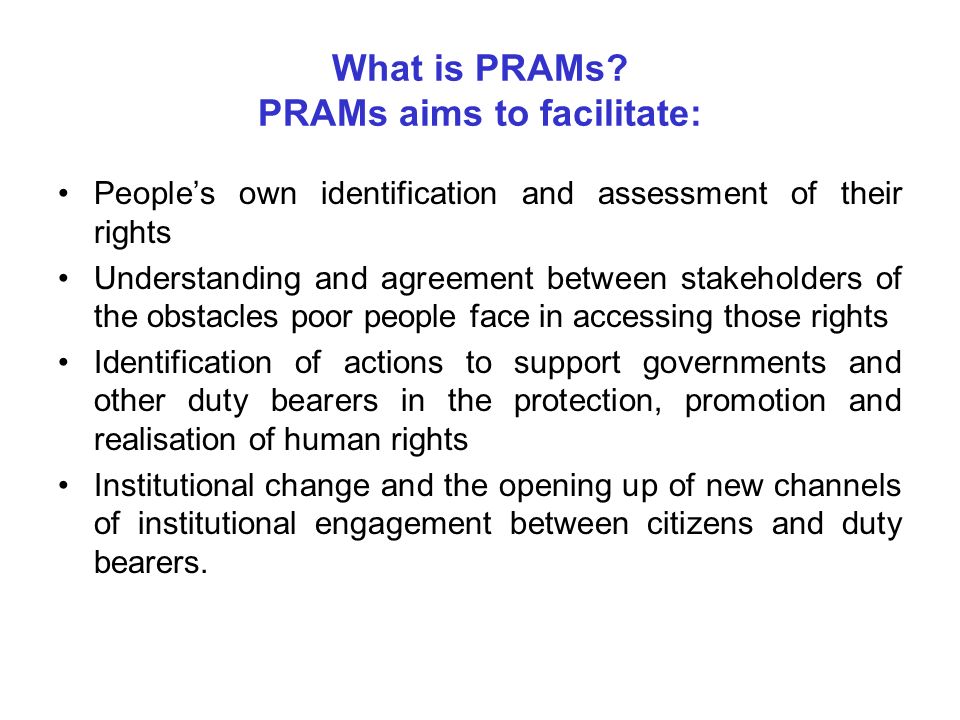 What is PRAMs?
PRAMs aims to facilitate:

• People’s own identification and assessment of their rights

• Understanding and agreement between stakeholders of the obstacles poor people face in accessing those rights

• Identification of actions to support governments and other duty bearers in the protection, promotion and realisation of human rights

• Institutional change and the opening up of new channels of institutional engagement between citizens and duty bearers.